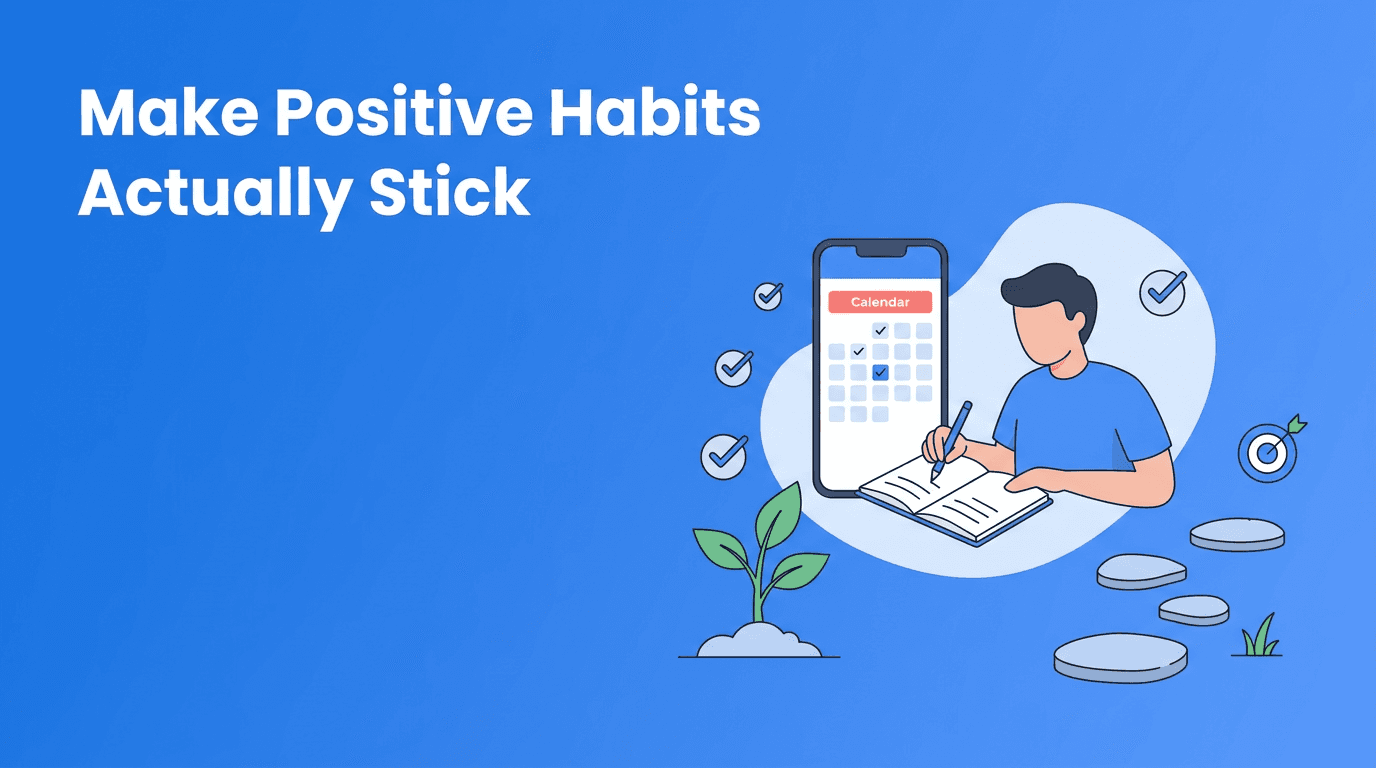 Make Positive Habits Actually Stick

Calendar